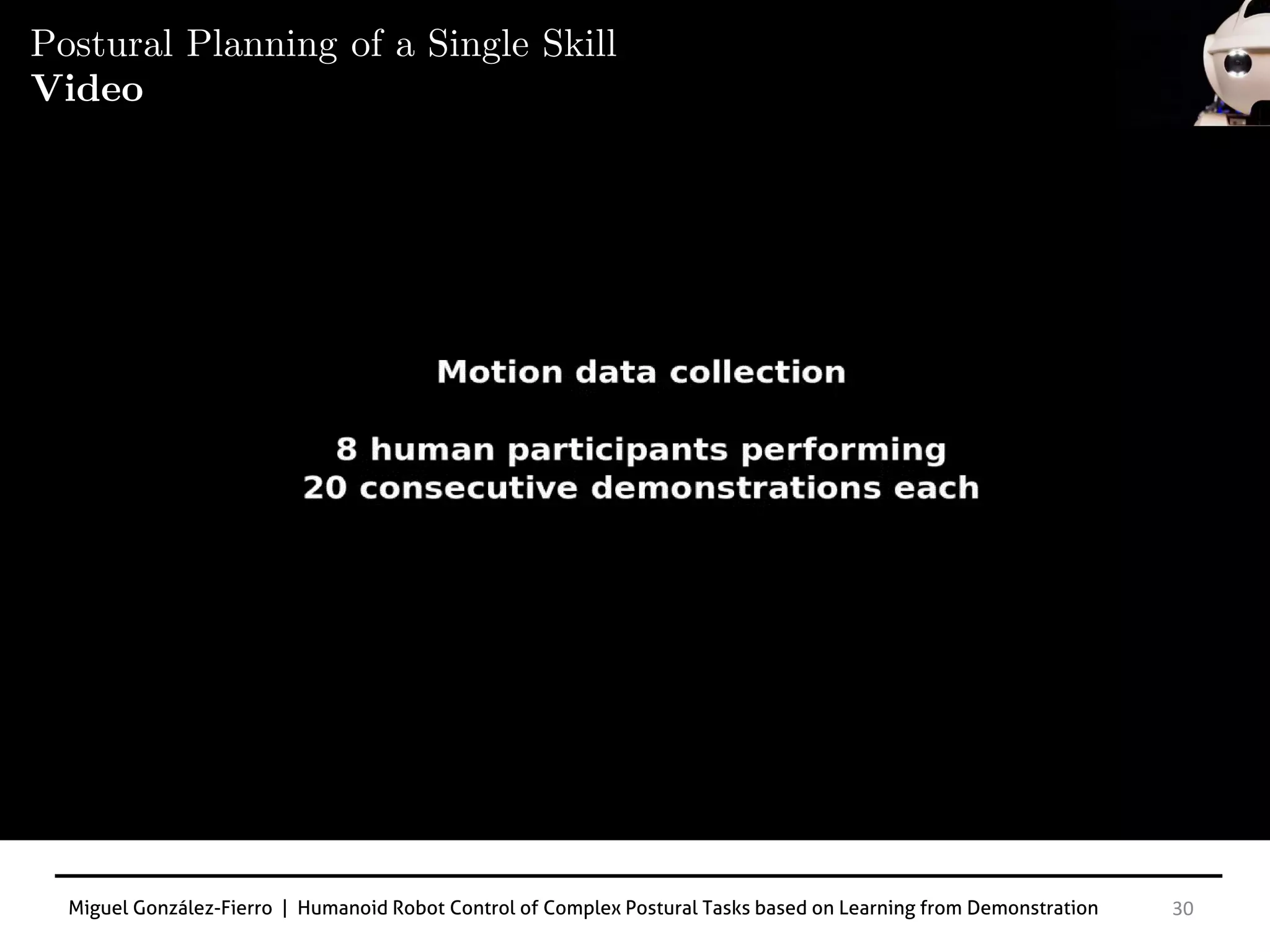 Postural Planning of a Single Skill
Video

Motion data collection

8 human participants performing
20 consecutive demonstrations each

Miguel González-Fierro | Humanoid Robot Control of Complex Postural Tasks based on Learning from Demonstration 30